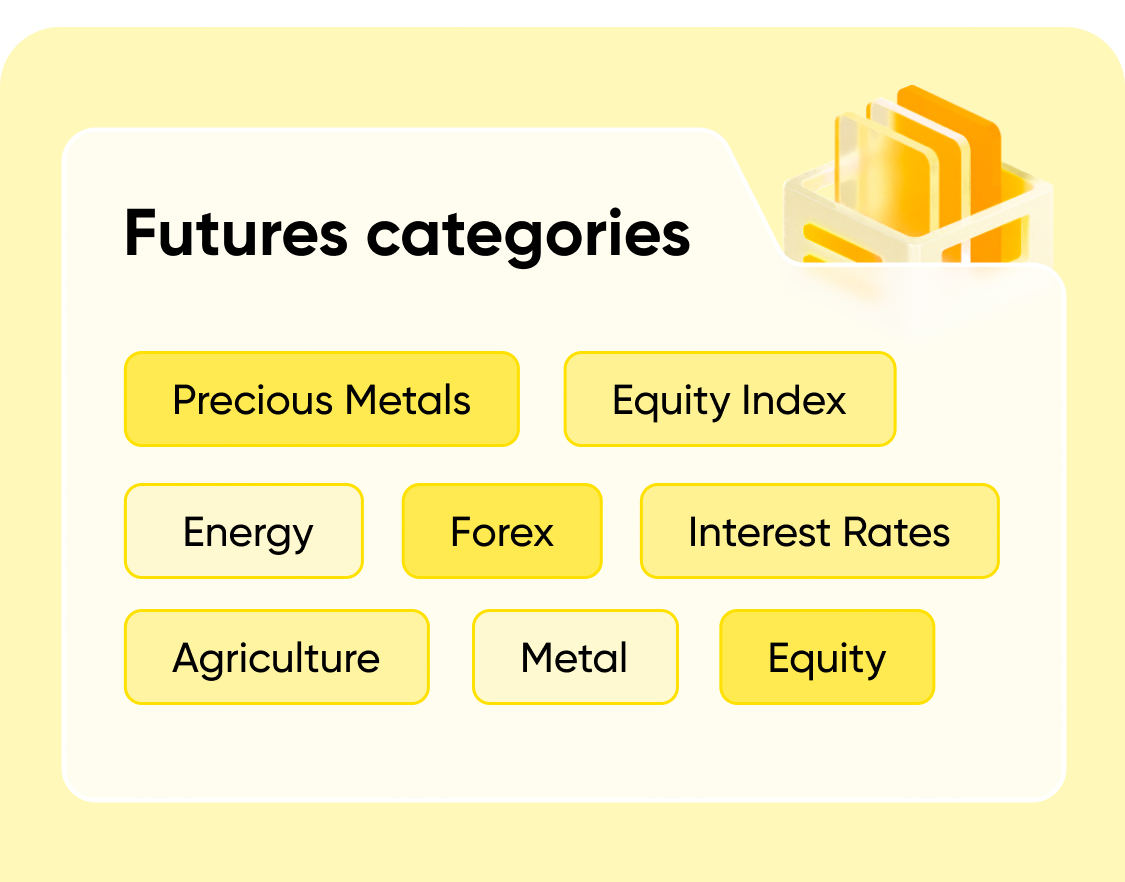 Futures categories

Precious Metals

Equity Index

Energy

Forex

Interest Rates

Agriculture

Metal

Equity